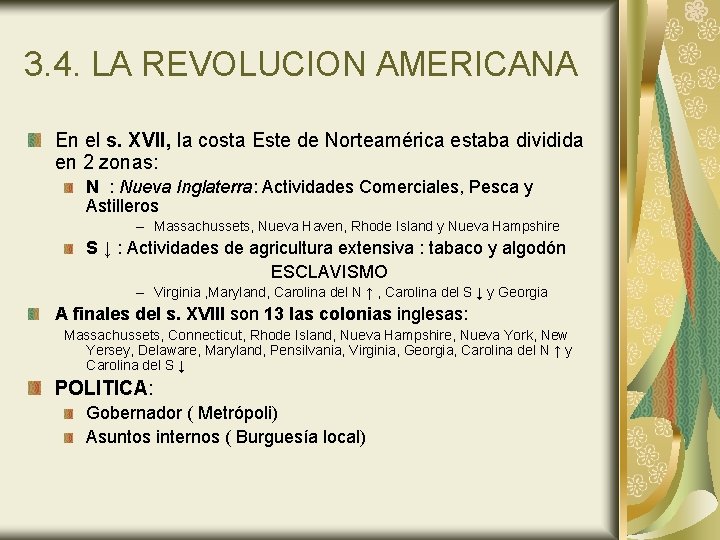 3.4. LA REVOLUCION AMERICANA

En el s. XVII, la costa Este de Norteamérica estaba dividida en 2 zonas:

N : Nueva Inglaterra: Actividades Comerciales, Pesca y Astilleros

– Massachussets, Nueva Haven, Rhode Island y Nueva Hampshire

S ↓ : Actividades de agricultura extensiva : tabaco y algodón ESCLAVISMO

– Virginia ,Maryland, Carolina del N ↑ , Carolina del S ↓ y Georgia

A finales del s. XVIII son 13 las colonias inglesas:

Massachussets, Connecticut, Rhode Island, Nueva Hampshire, Nueva York, New Yersey, Delaware, Maryland, Pensilvania, Virginia, Georgia, Carolina del N ↑ y Carolina del S ↓

POLITICA:

Gobernador ( Metrópoli)

Asuntos internos ( Burguesía local)